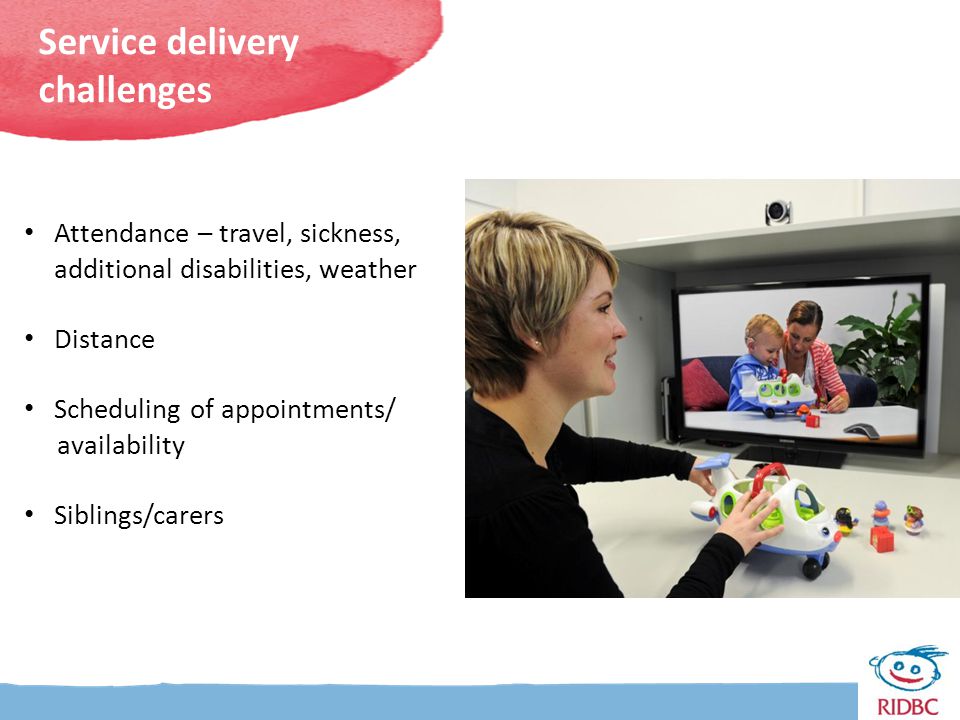 Service delivery challenges

• Attendance – travel, sickness, additional disabilities, weather

• Distance

• Scheduling of appointments/ availability

• Siblings/carers

RIDBC